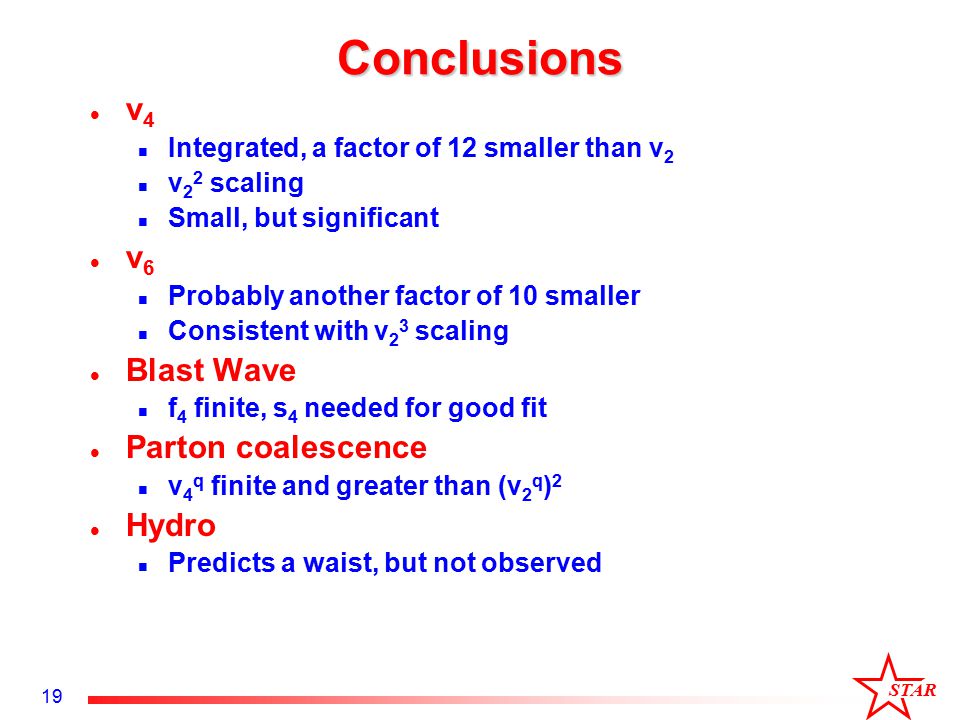 Conclusions

- $v_4$
  - Integrated, a factor of 12 smaller than $v_2$
  - $v_2^2$ scaling
  - Small, but significant
- $v_6$
  - Probably another factor of 10 smaller
  - Consistent with $v_2^3$ scaling
- Blast Wave
  - $f_4$ finite, $s_4$ needed for good fit
- Parton coalescence
  - $v_4^q$ finite and greater than $(v_2^q)^2$
- Hydro
  - Predicts a waist, but not observed

19

STAR